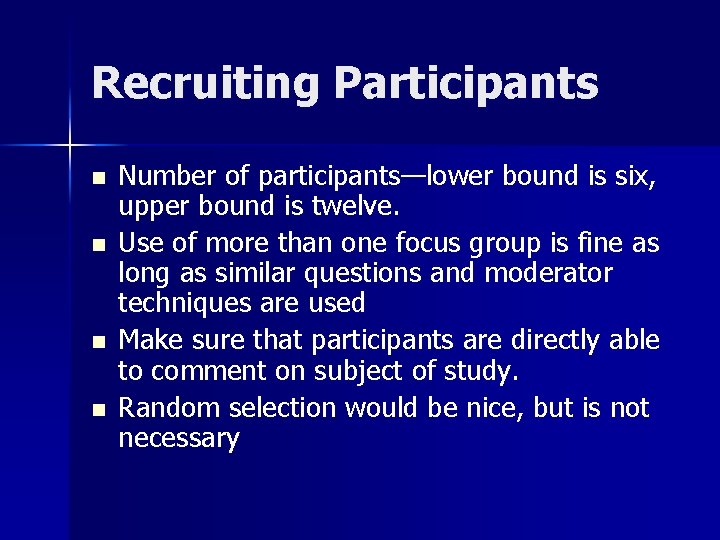 Recruiting Participants

- Number of participants—lower bound is six, upper bound is twelve.
- Use of more than one focus group is fine as long as similar questions and moderator techniques are used
- Make sure that participants are directly able to comment on subject of study.
- Random selection would be nice, but is not necessary